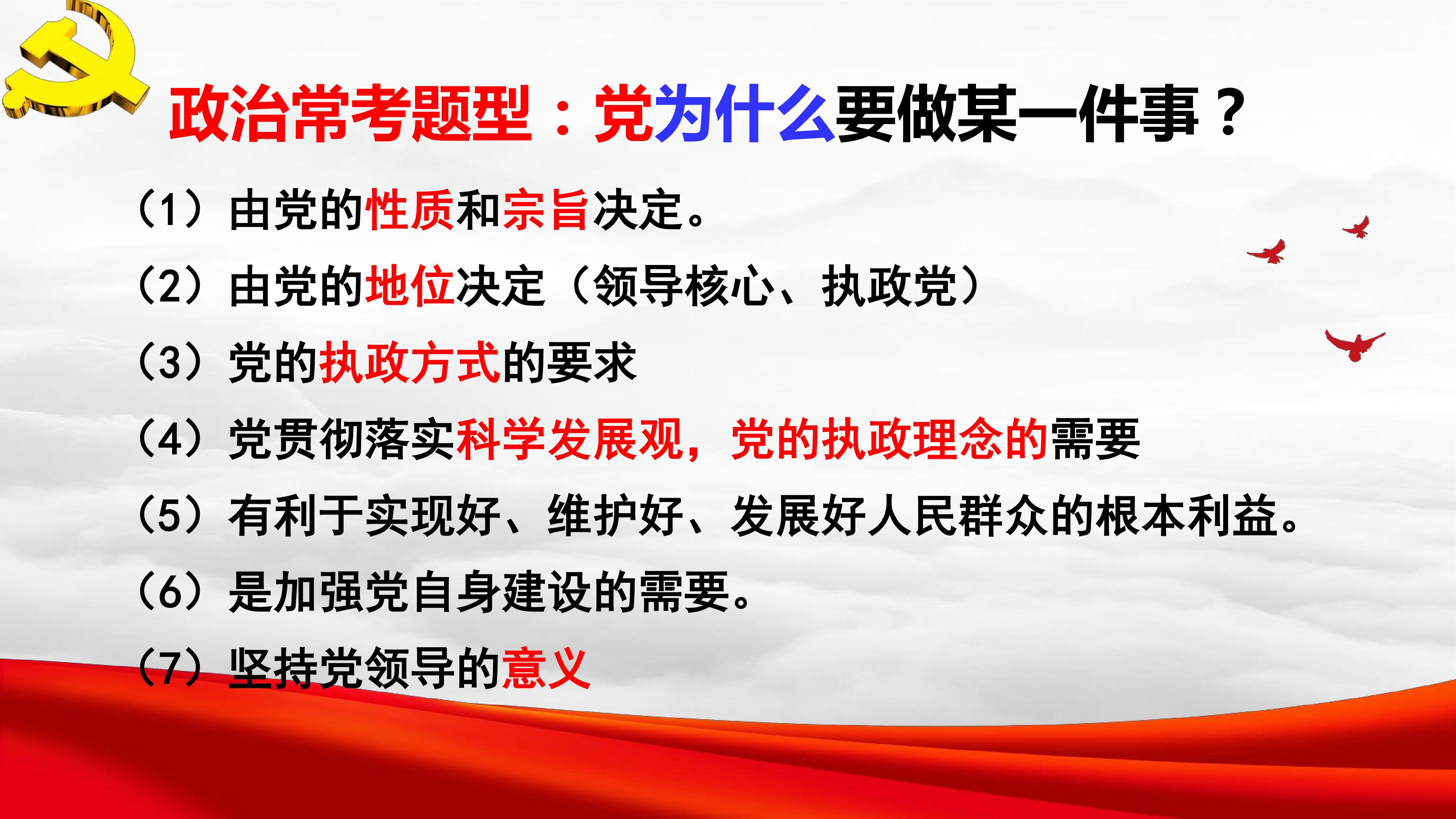 政治常考题型：党为什么要做某一件事？

（1）由党的性质和宗旨决定。

（2）由党的地位决定（领导核心、执政党）

（3）党的执政方式的要求

（4）党贯彻落实科学发展观，党的执政理念的需要

（5）有利于实现好、维护好、发展好人民群众的根本利益。

（6）是加强党自身建设的需要。

（7）坚持党领导的意义